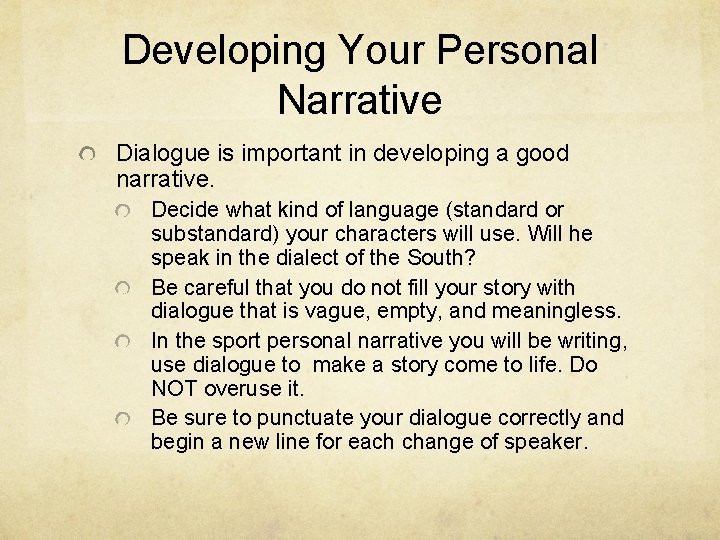 Developing Your Personal Narrative

Dialogue is important in developing a good narrative.

Decide what kind of language (standard or substandard) your characters will use. Will he speak in the dialect of the South?

Be careful that you do not fill your story with dialogue that is vague, empty, and meaningless.

In the sport personal narrative you will be writing, use dialogue to make a story come to life. Do NOT overuse it.

Be sure to punctuate your dialogue correctly and begin a new line for each change of speaker.